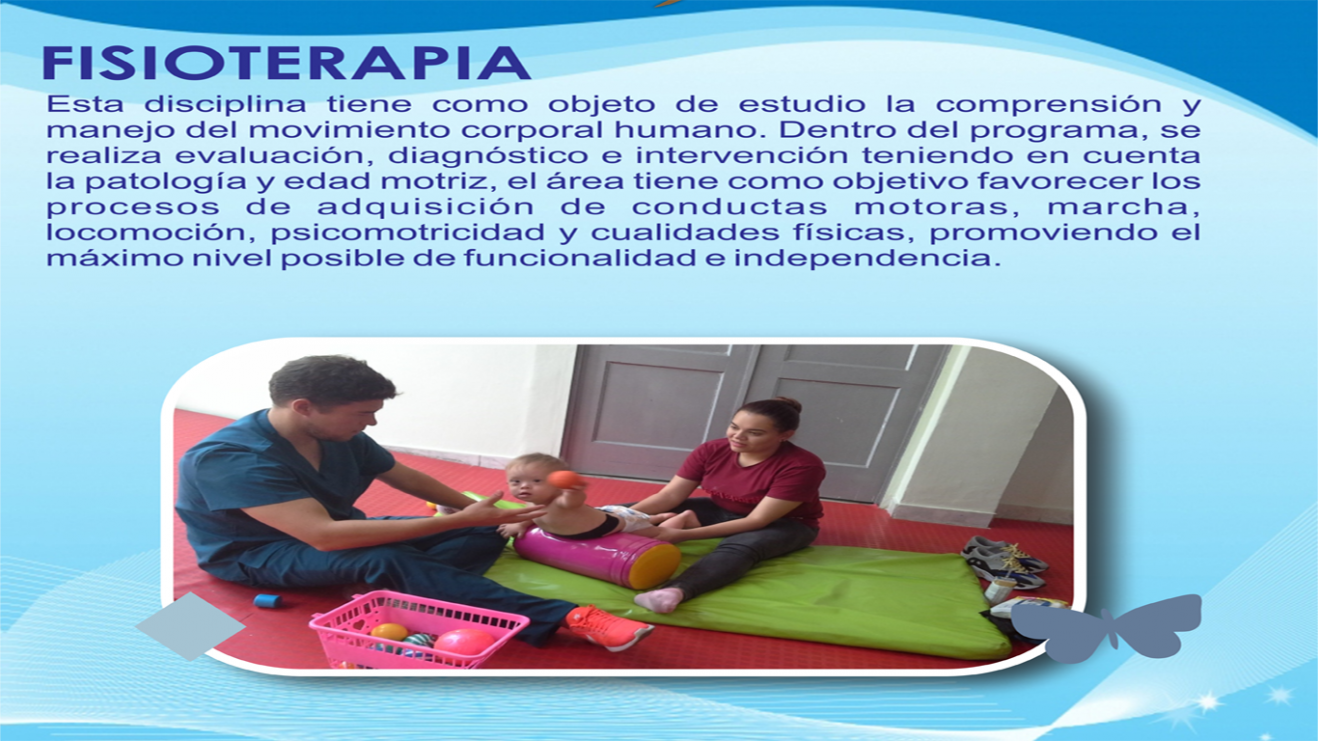 FISIOTERAPIA

Esta disciplina tiene como objeto de estudio la comprensión y manejo del movimiento corporal humano. Dentro del programa, se realiza evaluación, diagnóstico e intervención teniendo en cuenta la patología y edad motriz, el área tiene como objetivo favorecer los procesos de adquisición de conductas motoras, marcha, locomoción, psicomotricidad y cualidades físicas, promoviendo el máximo nivel posible de funcionalidad e independencia.